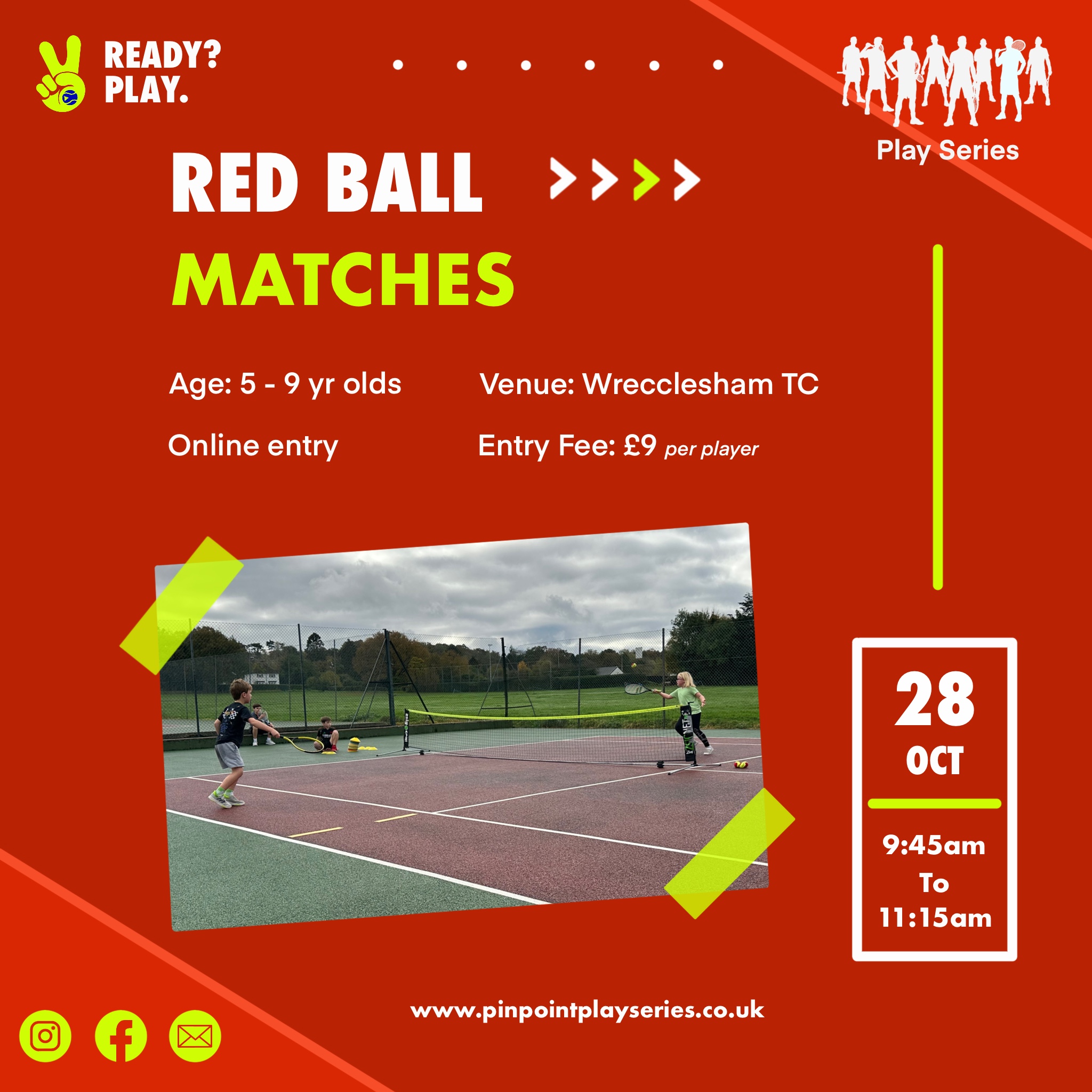 READY?
PLAY.

Play Series

RED BALL
MATCHES

Age: 5 - 9 yr olds

Venue: Wrecclesham TC

Online entry

Entry Fee: £9 per player

28
OCT

9:45am
To
11:15am

www.pinpointplayseries.co.uk